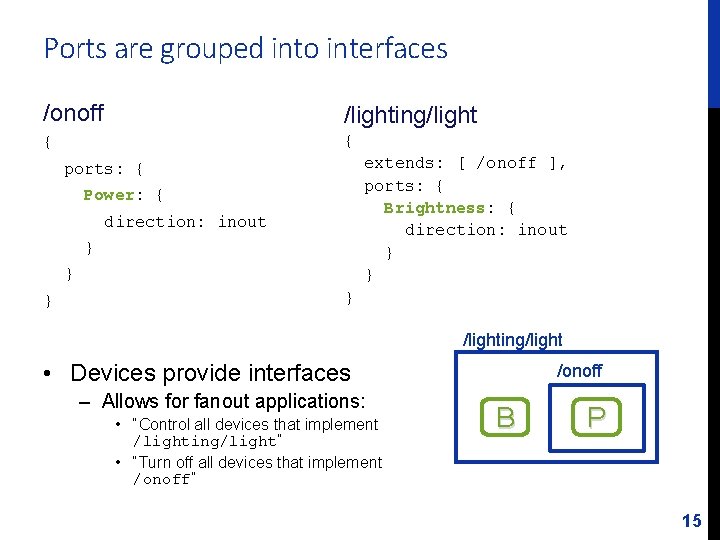 Ports are grouped into interfaces

/onoff

{
  ports: {
    Power: {
      direction: inout
    }
  }
}

/lighting/light

{
  extends: [ /onoff ],
  ports: {
    Brightness: {
      direction: inout
    }
  }
}

• Devices provide interfaces
  – Allows for fanout applications:
    • "Control all devices that implement /lighting/light"
    • "Turn off all devices that implement /onoff"

/lighting/light

/onoff

B

P

15